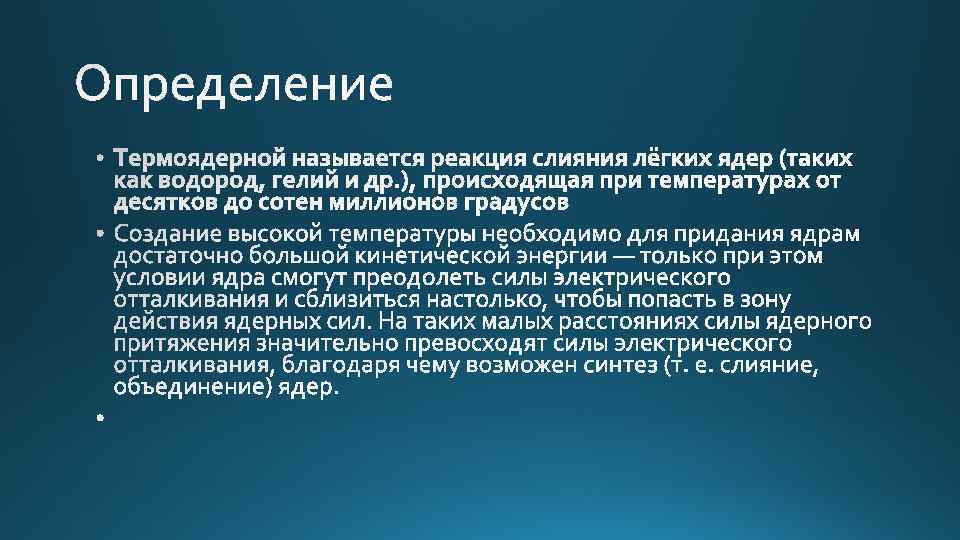 Определение

• Термоядерной называется реакция слияния лёгких ядер (таких как водород, гелий и др.), происходящая при температурах от десятков до сотен миллионов градусов

• Создание высокой температуры необходимо для придания ядрам достаточно большой кинетической энергии — только при этом условии ядра смогут преодолеть силы электрического отталкивания и сблизиться настолько, чтобы попасть в зону действия ядерных сил. На таких малых расстояниях силы ядерного притяжения значительно превосходят силы электрического отталкивания, благодаря чему возможен синтез (т. е. слияние, объединение) ядер.

•